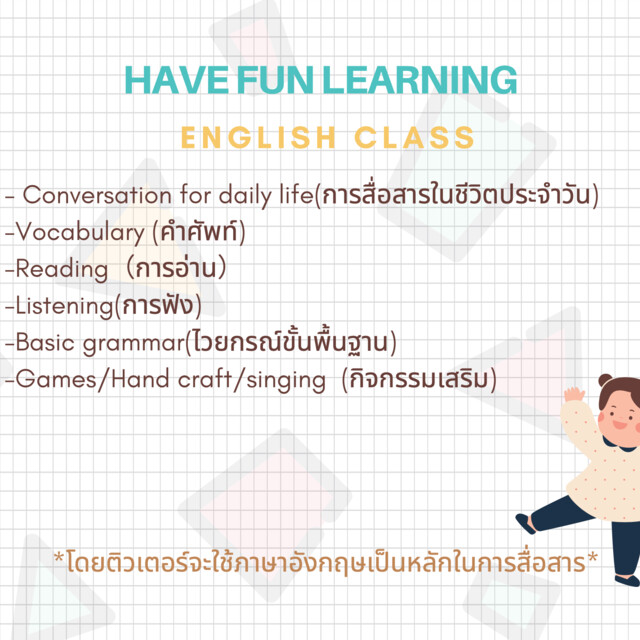 HAVE FUN LEARNING

ENGLISH CLASS

- Conversation for daily life(การสื่อสารในชีวิตประจำวัน)
-Vocabulary (คำศัพท์)
-Reading (การอ่าน)
-Listening(การฟัง)
-Basic grammar(ไวยกรณ์ขั้นพื้นฐาน)
-Games/Hand craft/singing (กิจกรรมเสริม)

*โดยติวเตอร์จะใช้ภาษาอังกฤษเป็นหลักในการสื่อสาร*